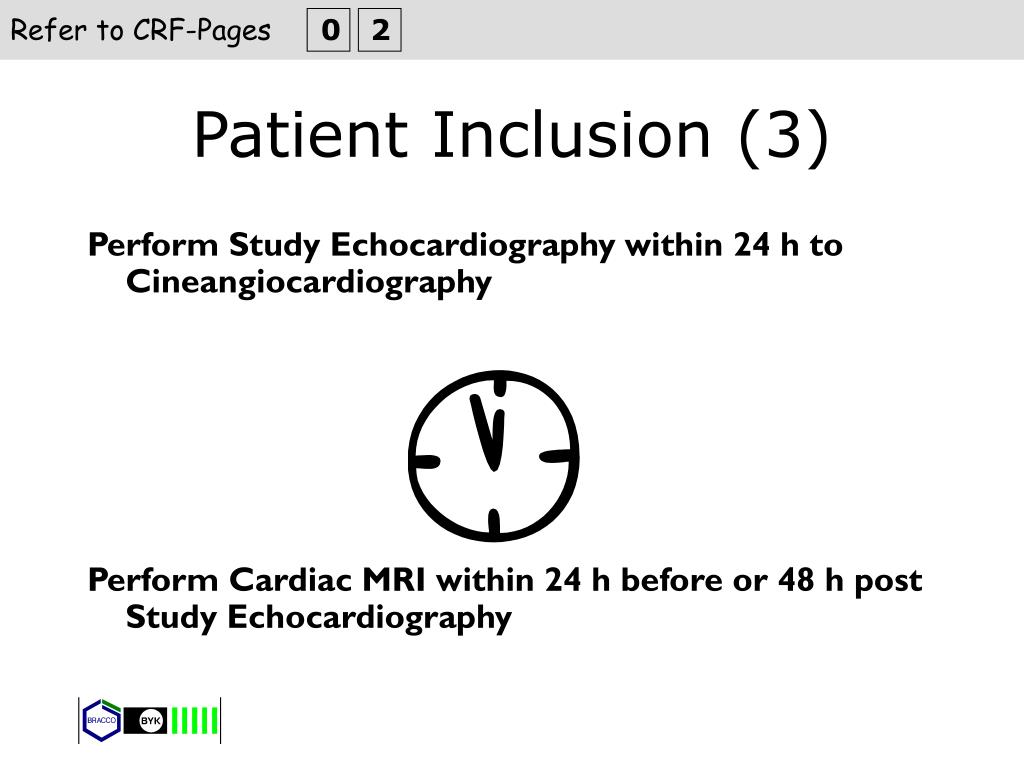 Refer to CRF-Pages 0 2

Patient Inclusion (3)

Perform Study Echocardiography within 24 h to Cineangiocardiography

Perform Cardiac MRI within 24 h before or 48 h post Study Echocardiography

BRACCO BYK